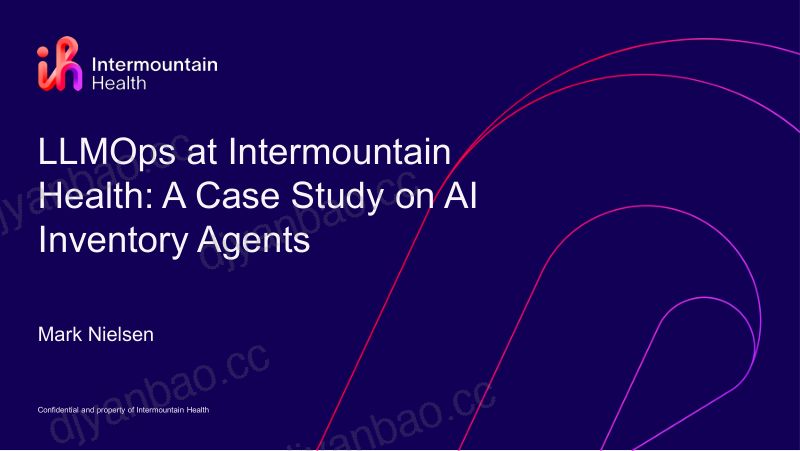 Intermountain
Health

LLMOps at Intermountain Health: A Case Study on AI Inventory Agents

Mark Nielsen

Confidential and property of Intermountain Health

djyanbao.cc